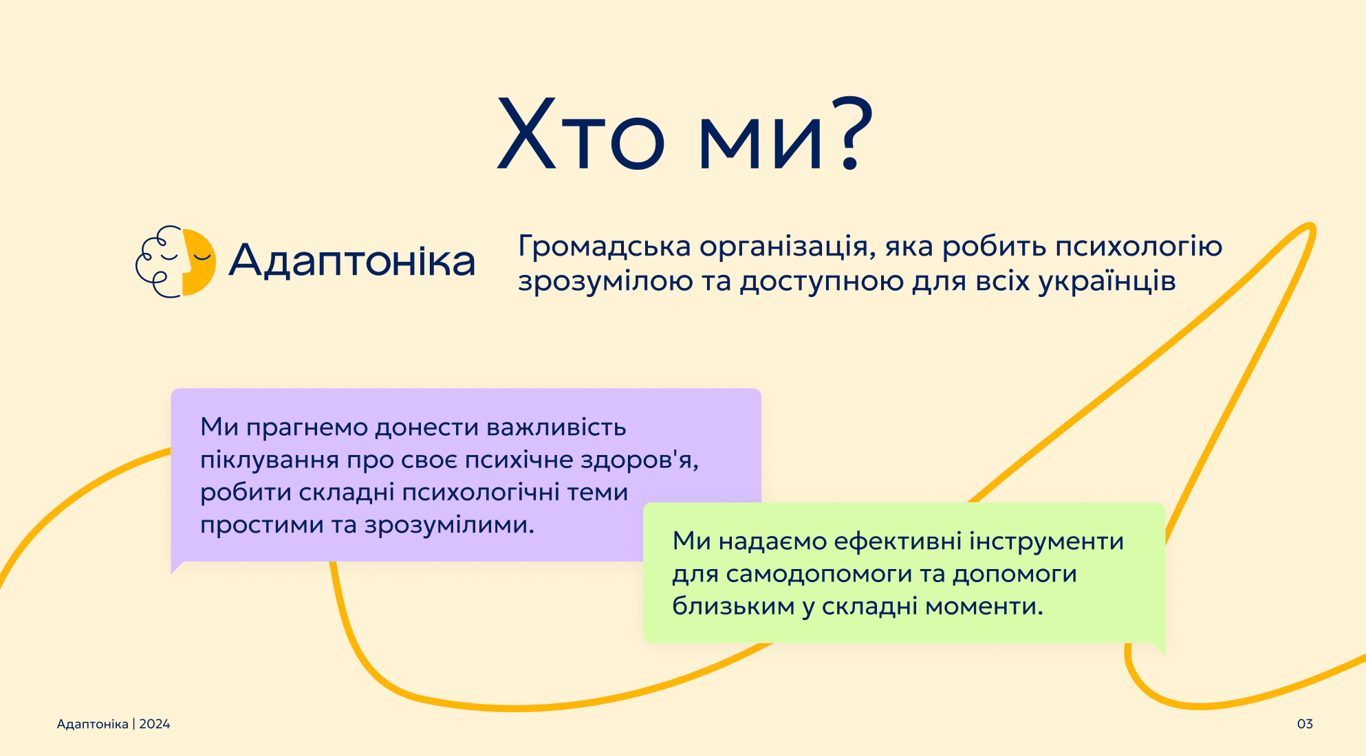 Хто ми?

Адаптоніка

Громадська організація, яка робить психологію зрозумілою та доступною для всіх українців

Ми прагнемо донести важливість піклування про своє психічне здоров'я, робити складні психологічні теми простими та зрозумілими.

Ми надаємо ефективні інструменти для самодопомоги та допомоги близьким у складні моменти.

Адаптоніка | 2024

03